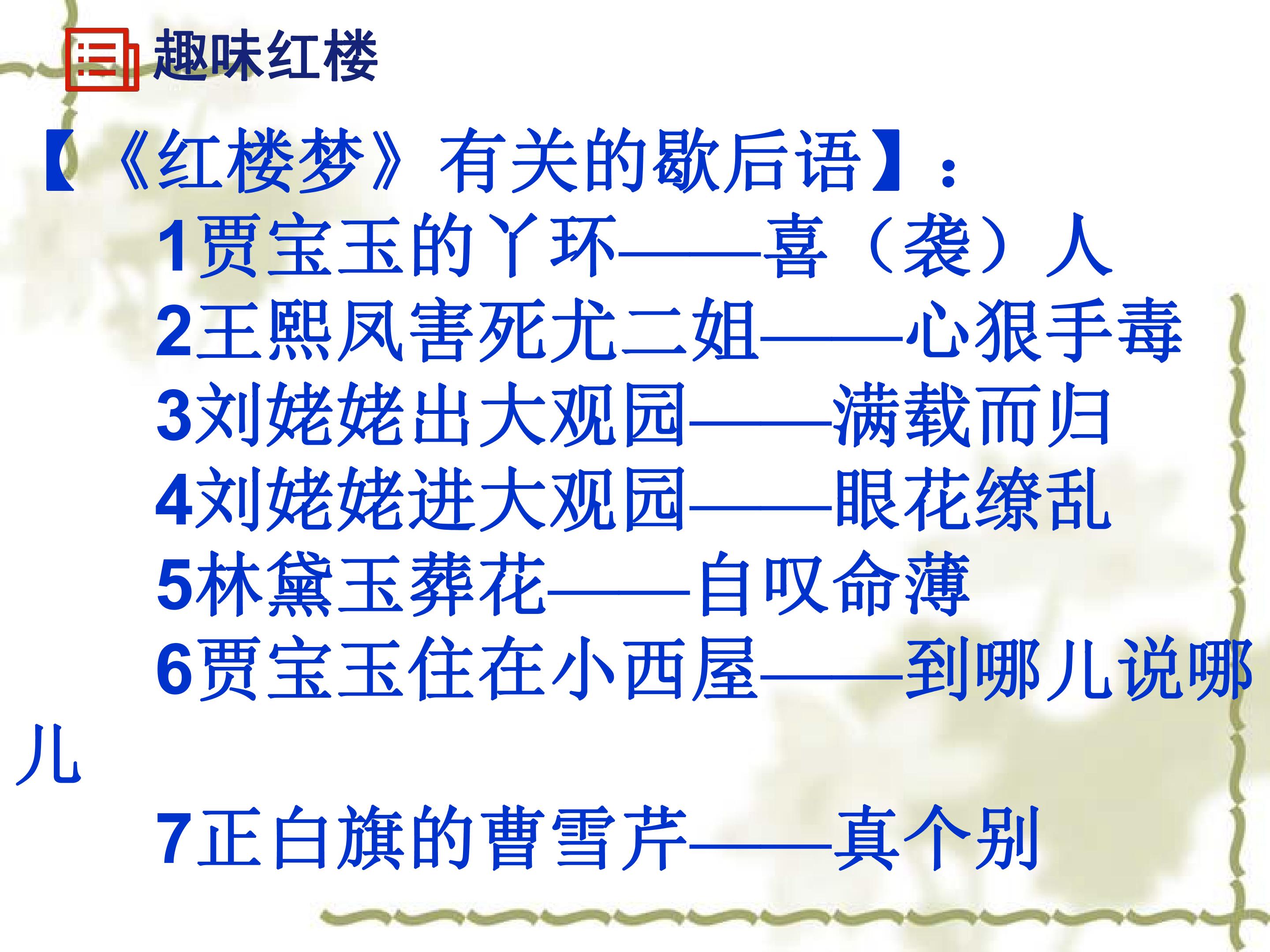 趣味红楼

【《红楼梦》有关的歇后语】：

1贾宝玉的丫环——喜（袭）人
2王熙凤害死尤二姐——心狠手毒
3刘姥姥出大观园——满载而归
4刘姥姥进大观园——眼花缭乱
5林黛玉葬花——自叹命薄
6贾宝玉住在小西屋——到哪儿说哪儿
7正白旗的曹雪芹——真个别